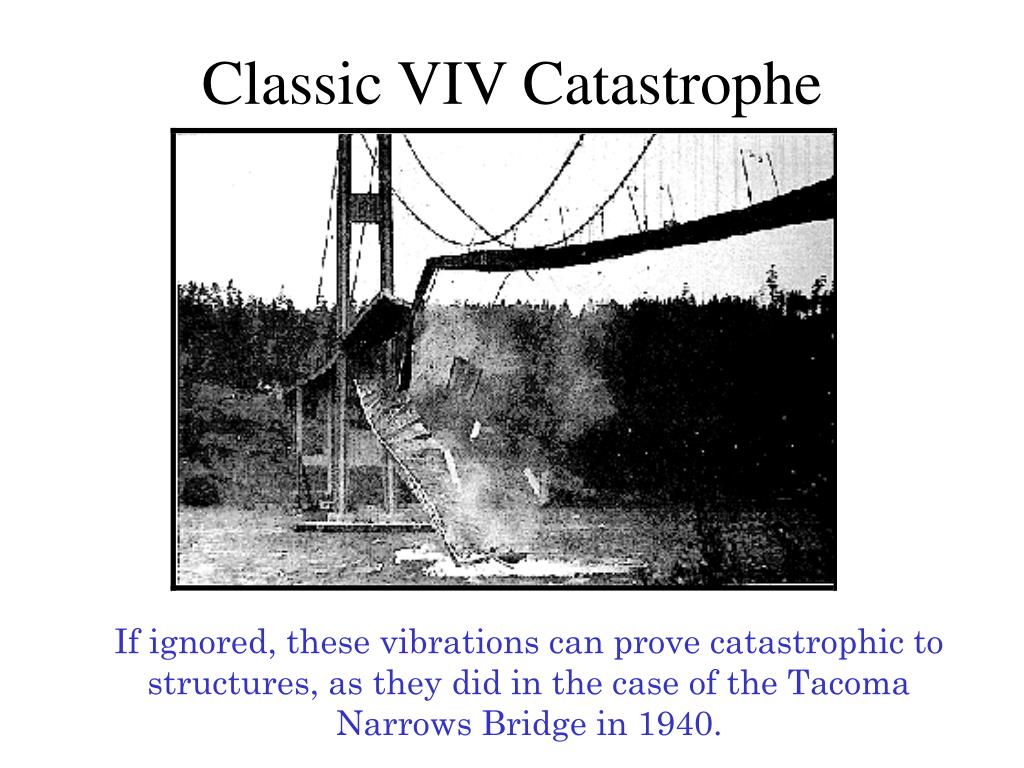 Classic VIV Catastrophe

If ignored, these vibrations can prove catastrophic to structures, as they did in the case of the Tacoma Narrows Bridge in 1940.